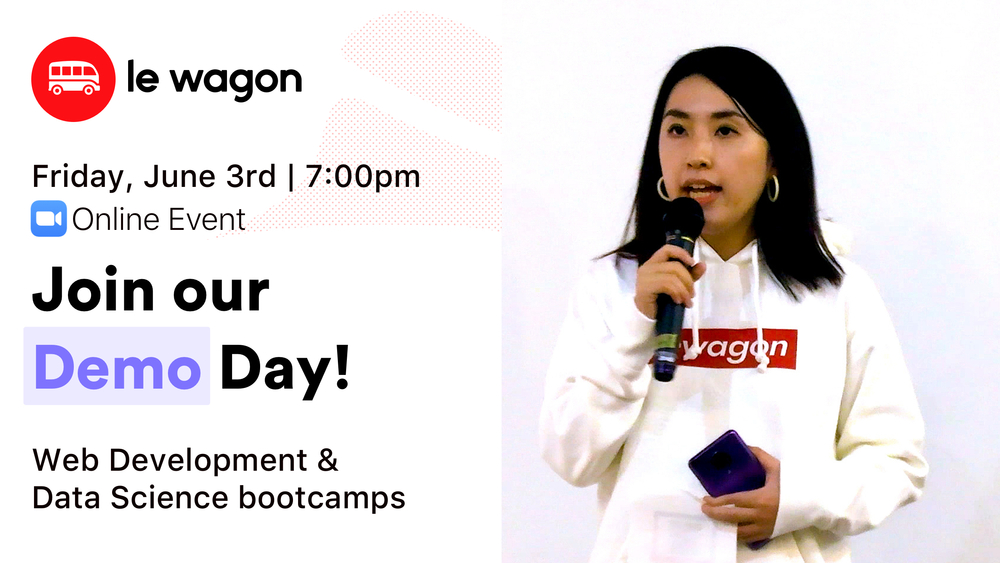 le wagon

Friday, June 3rd | 7:00pm
Online Event

Join our Demo Day!

Web Development & Data Science bootcamps

wagon